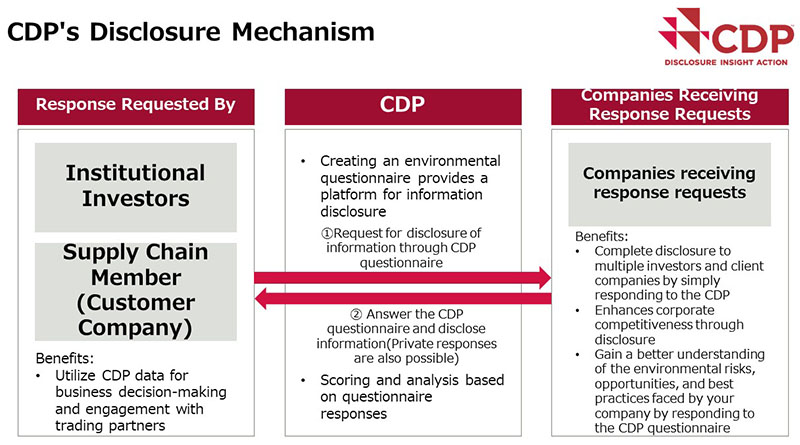 CDP's Disclosure Mechanism

CDP
DISCLOSURE INSIGHT ACTION

Response Requested By

Institutional Investors

Supply Chain Member (Customer Company)

Benefits:
• Utilize CDP data for business decision-making and engagement with trading partners

CDP

• Creating an environmental questionnaire provides a platform for information disclosure

①Request for disclosure of information through CDP questionnaire

② Answer the CDP questionnaire and disclose information(Private responses are also possible)

• Scoring and analysis based on questionnaire responses

Companies Receiving Response Requests

Companies receiving response requests

Benefits:
• Complete disclosure to multiple investors and client companies by simply responding to the CDP
• Enhances corporate competitiveness through disclosure
• Gain a better understanding of the environmental risks, opportunities, and best practices faced by your company by responding to the CDP questionnaire